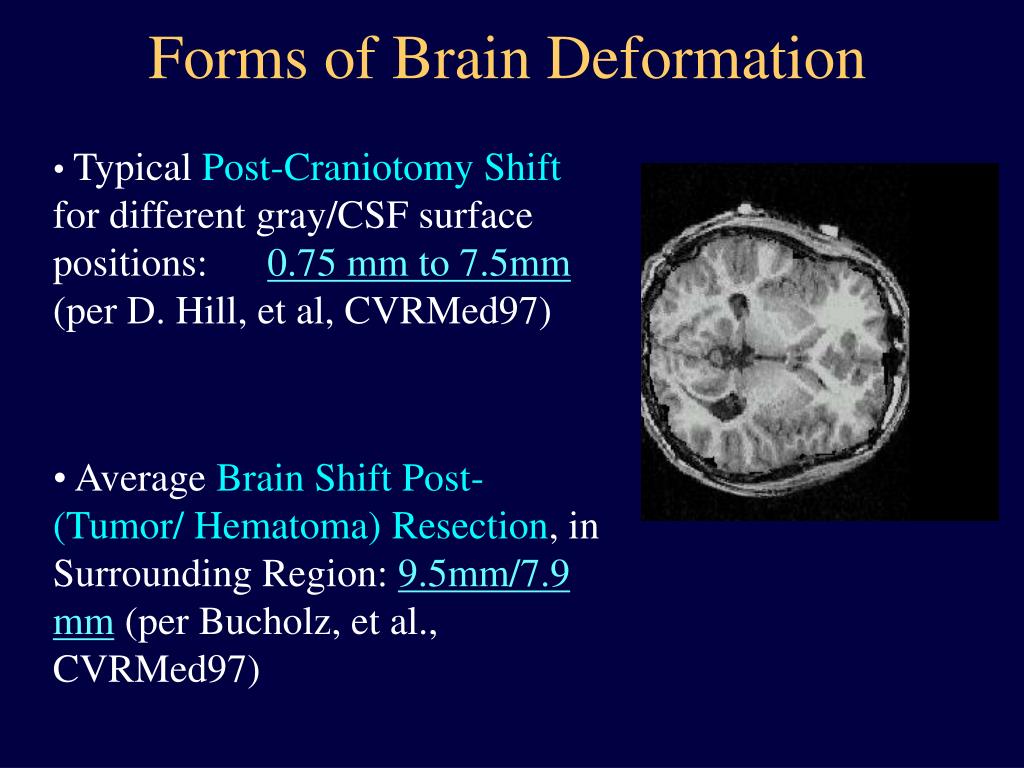 Forms of Brain Deformation

• Typical Post-Craniotomy Shift for different gray/CSF surface positions: 0.75 mm to 7.5mm (per D. Hill, et al, CVRMed97)

• Average Brain Shift Post-(Tumor/ Hematoma) Resection, in Surrounding Region: 9.5mm/7.9 mm (per Bucholz, et al., CVRMed97)